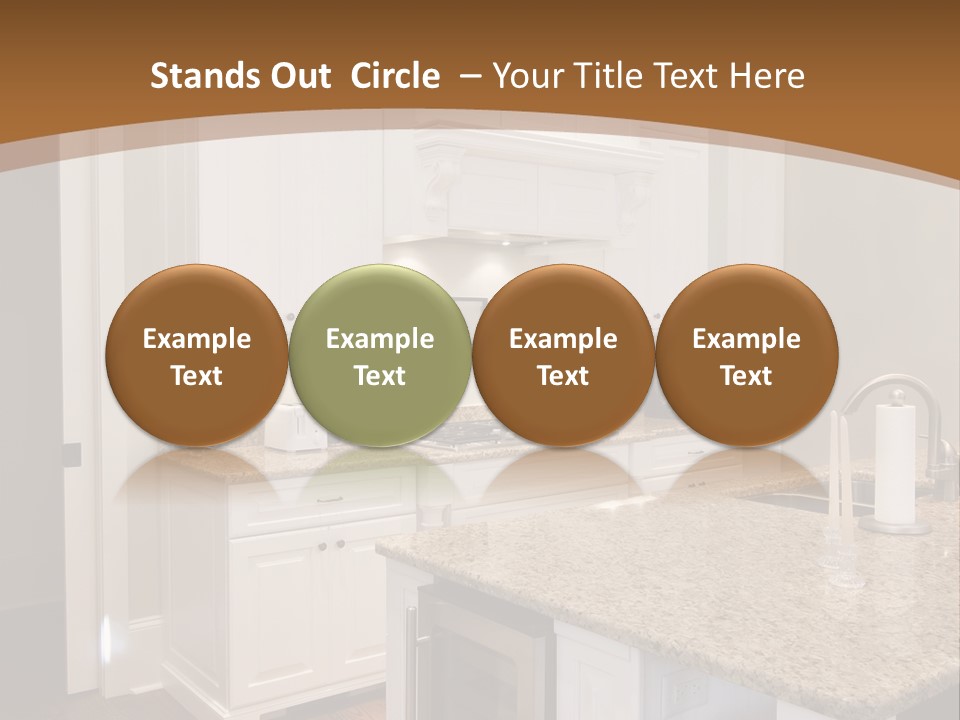 Stands Out Circle – Your Title Text Here

Example Text

Example Text

Example Text

Example Text